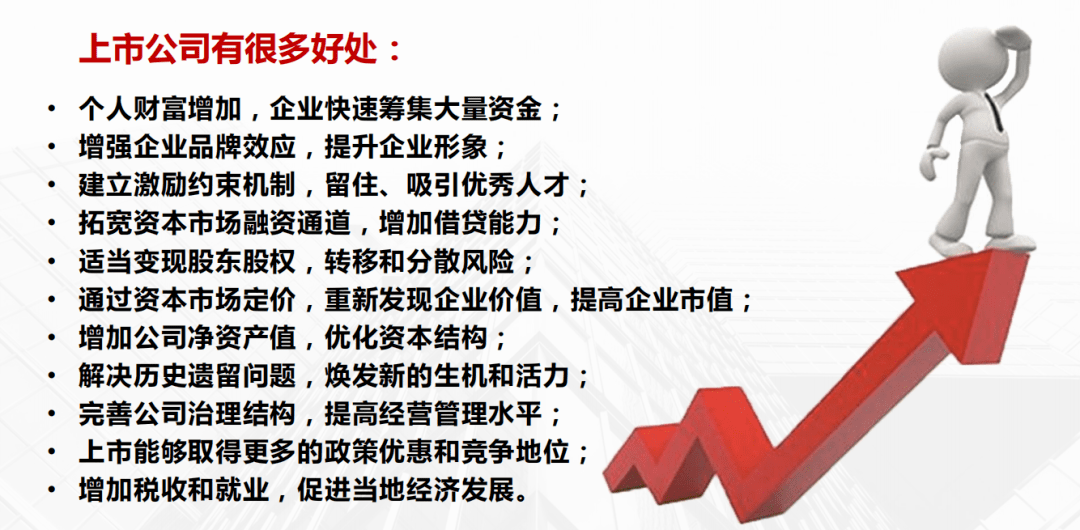 上市公司有很多好处：

• 个人财富增加，企业快速筹集大量资金；
• 增强企业品牌效应，提升企业形象；
• 建立激励约束机制，留住、吸引优秀人才；
• 拓宽资本市场融资通道，增加借贷能力；
• 适当变现股东股权，转移和分散风险；
• 通过资本市场定价，重新发现企业价值，提高企业市值；
• 增加公司净资产值，优化资本结构；
• 解决历史遗留问题，焕发新的生机和活力；
• 完善公司治理结构，提高经营管理水平；
• 上市能够取得更多的政策优惠和竞争地位；
• 增加税收和就业，促进当地经济发展。